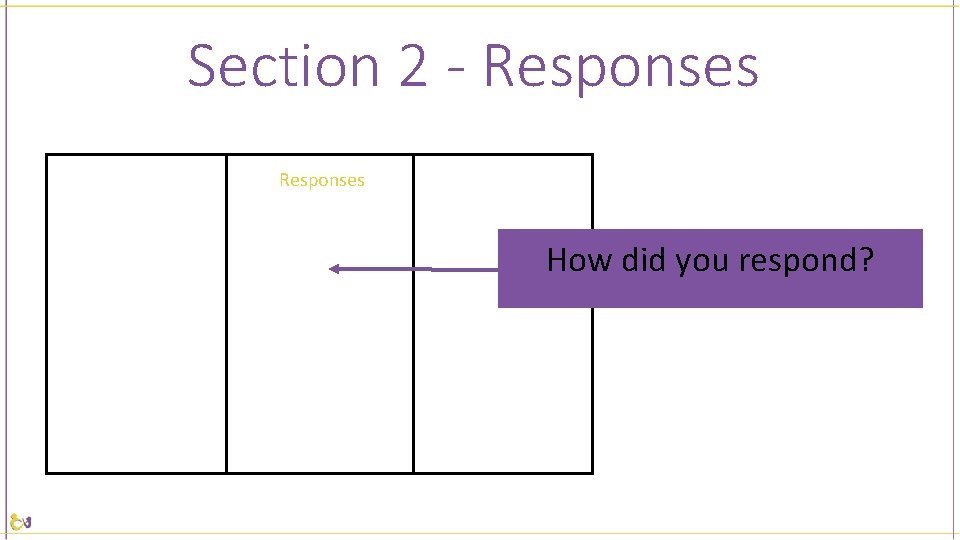 Section 2 - Responses

Responses

How did you respond?